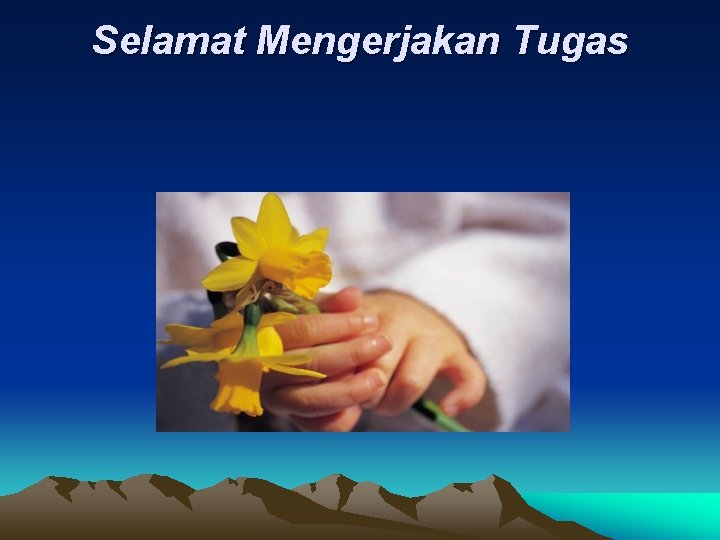 Selamat Mengerjakan Tugas